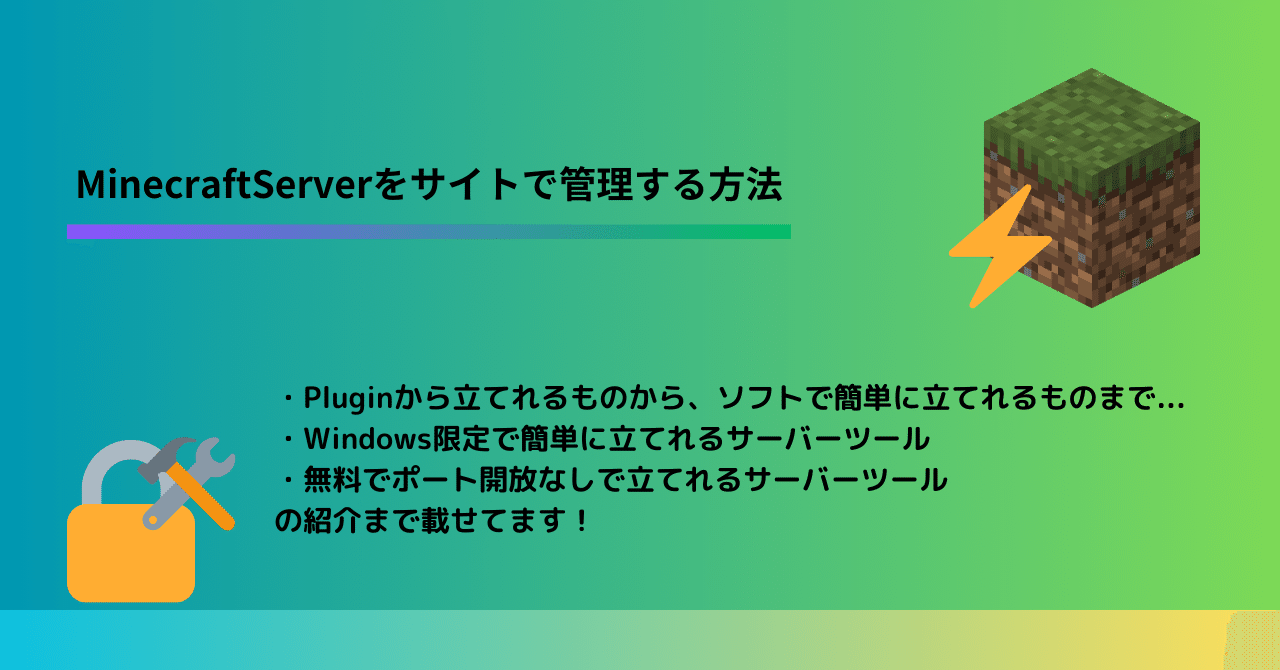 MinecraftServerをサイトで管理する方法

・Pluginから立てれるものから、ソフトで簡単に立てれるものまで…
・Windows限定で簡単に立てれるサーバーツール
・無料でポート開放なしで立てれるサーバーツール
の紹介まで載せてます！